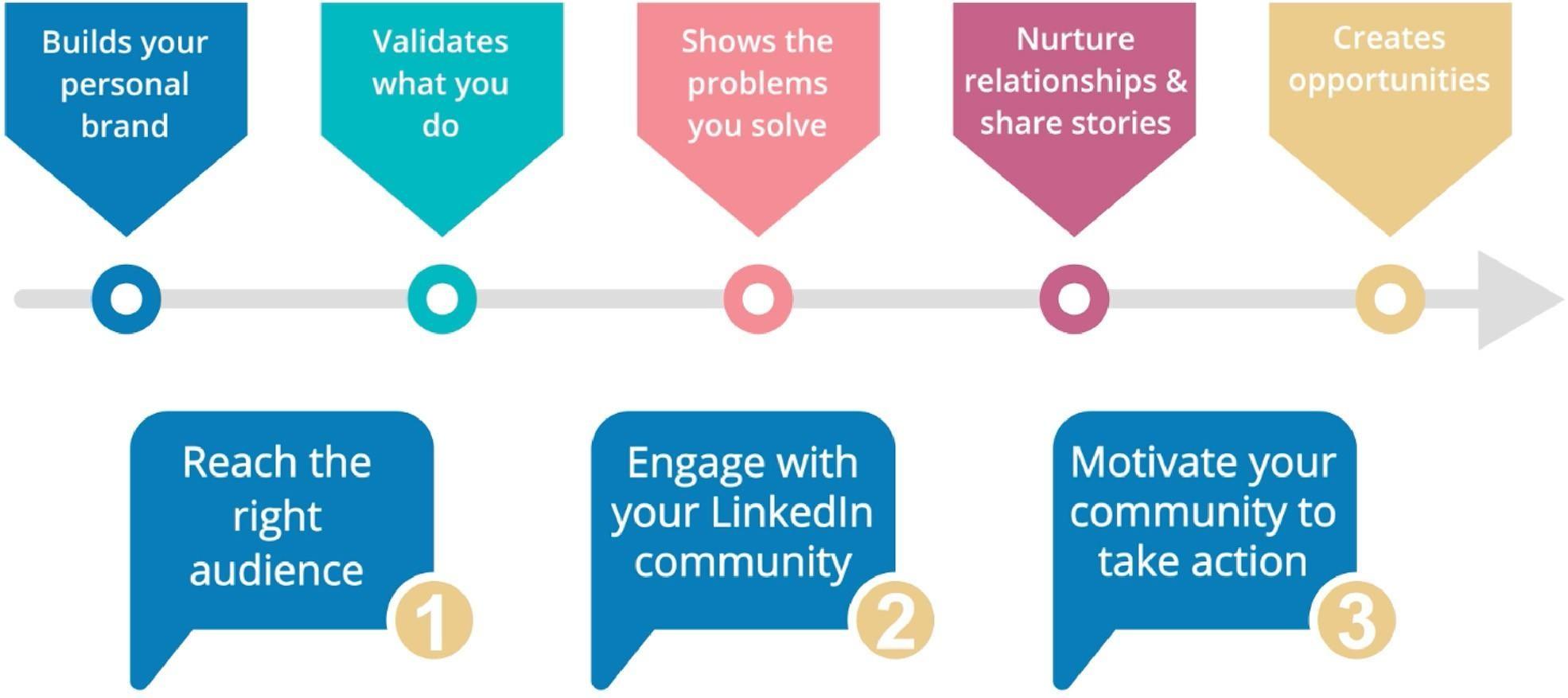 Builds your personal brand

Validates what you do

Shows the problems you solve

Nurture relationships & share stories

Creates opportunities

Reach the right audience

1

Engage with your LinkedIn community

2

Motivate your community to take action

3